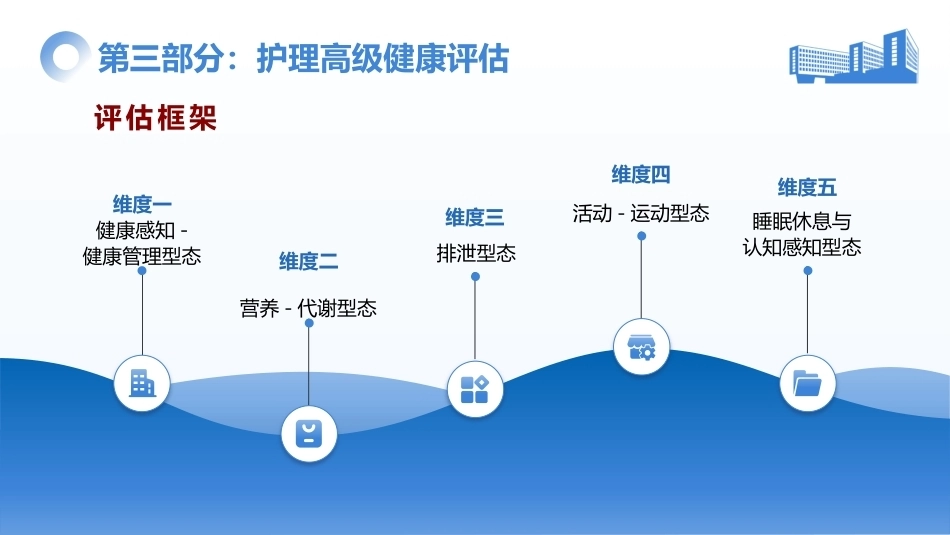 第三部分：护理高级健康评估

评估框架

维度一
健康感知 - 健康管理型态

维度二
营养 - 代谢型态

维度三
排泄型态

维度四
活动 - 运动型态

维度五
睡眠休息与认知感知型态